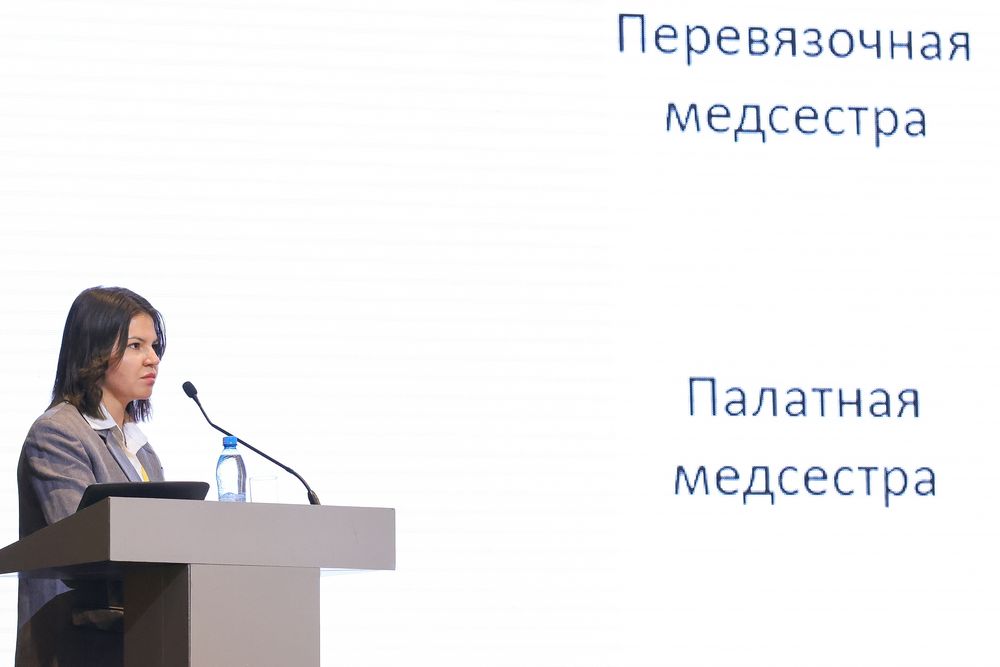 Перевязочная медсестра

Палатная медсестра